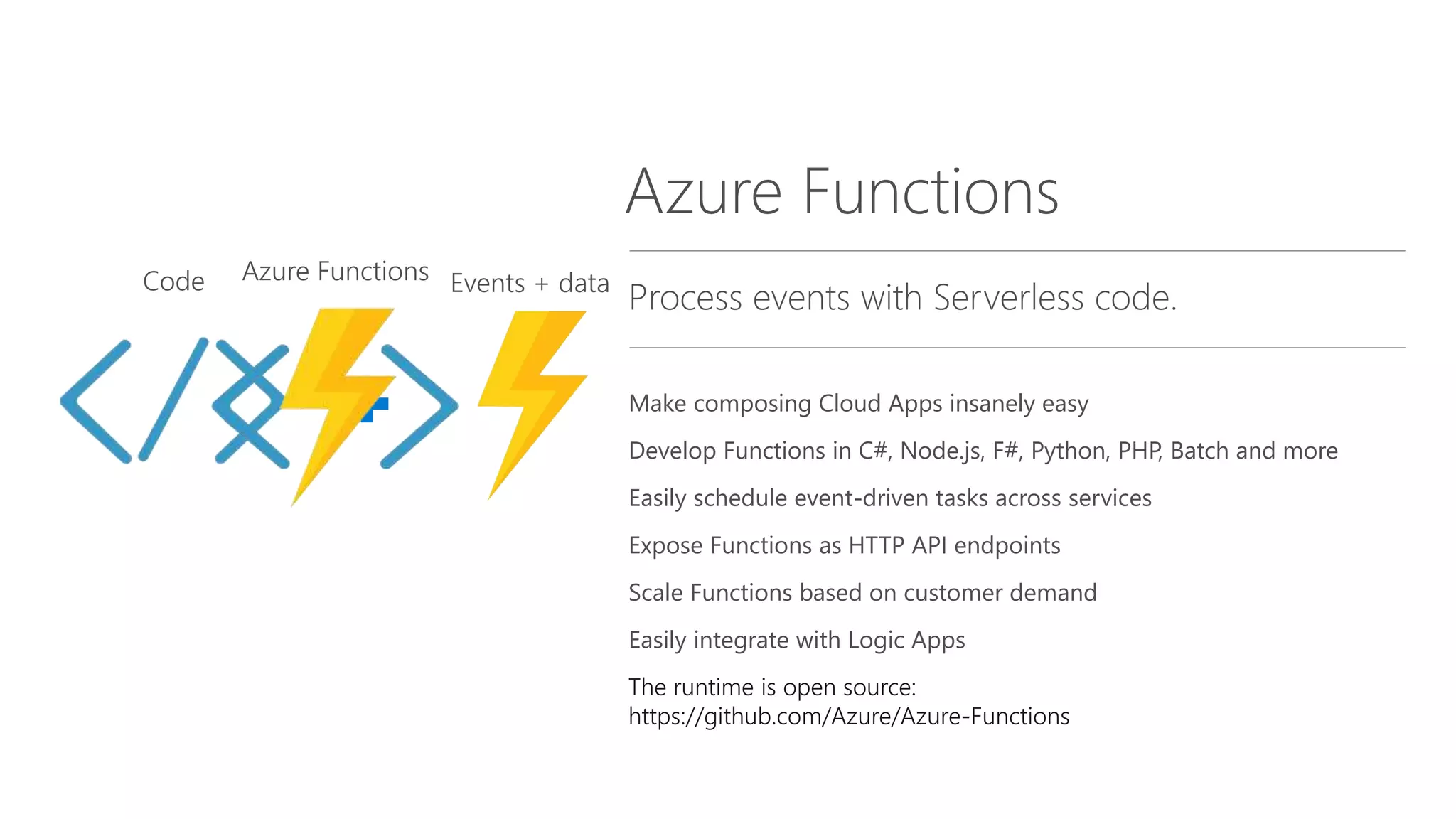 Code

Azure Functions

Events + data

Azure Functions

Process events with Serverless code.

Make composing Cloud Apps insanely easy

Develop Functions in C#, Node.js, F#, Python, PHP, Batch and more

Easily schedule event-driven tasks across services

Expose Functions as HTTP API endpoints

Scale Functions based on customer demand

Easily integrate with Logic Apps

The runtime is open source: https://github.com/Azure/Azure-Functions